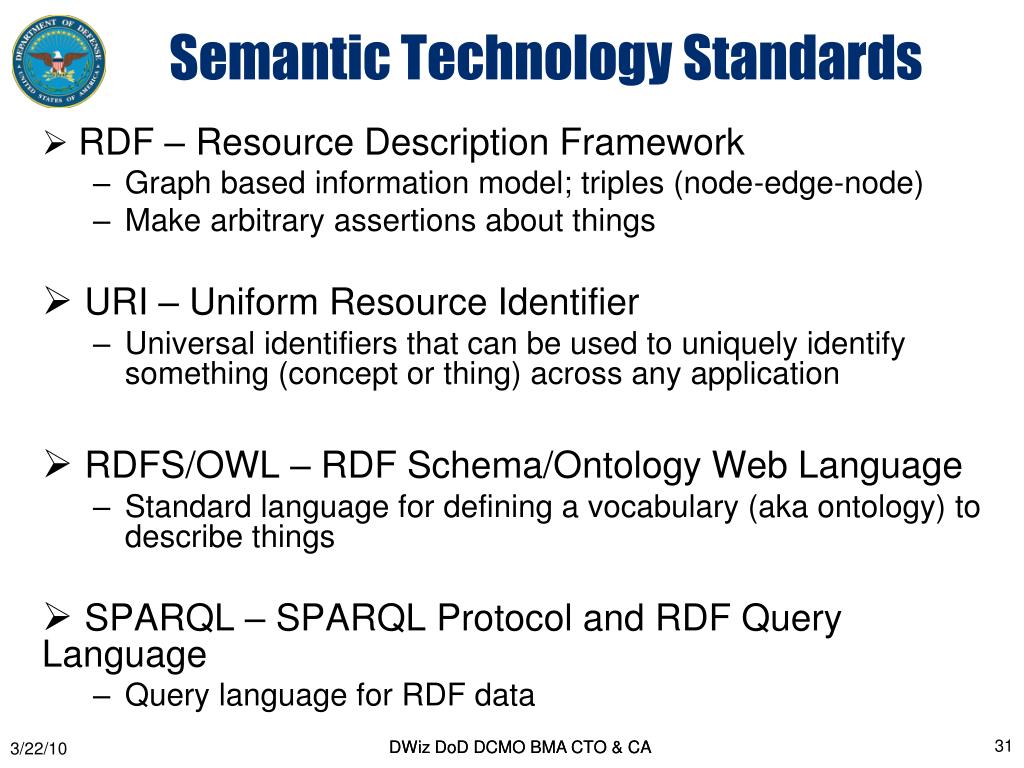 DEPARTMENT OF DEFENSE
UNITED STATES OF AMERICA

Semantic Technology Standards

➢ RDF – Resource Description Framework
– Graph based information model; triples (node-edge-node)
– Make arbitrary assertions about things

➢ URI – Uniform Resource Identifier
– Universal identifiers that can be used to uniquely identify something (concept or thing) across any application

➢ RDFS/OWL – RDF Schema/Ontology Web Language
– Standard language for defining a vocabulary (aka ontology) to describe things

➢ SPARQL – SPARQL Protocol and RDF Query Language
– Query language for RDF data

3/22/10

DWiz DoD DCMO BMA CTO & CA

31